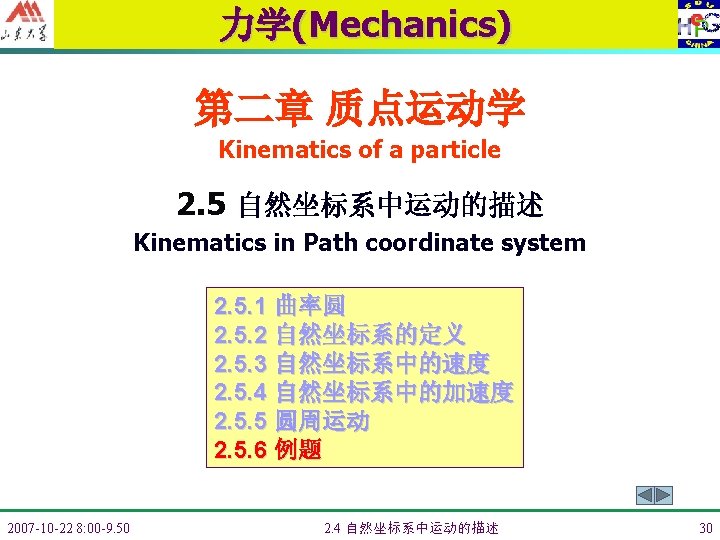 山东大学

力学(Mechanics)

HPG

第二章 质点运动学
Kinematics of a particle

2.5 自然坐标系中运动的描述
Kinematics in Path coordinate system

2.5.1 曲率圆
2.5.2 自然坐标系的定义
2.5.3 自然坐标系中的速度
2.5.4 自然坐标系中的加速度
2.5.5 圆周运动
2.5.6 例题

2007-10-22 8:00-9.50

2.4 自然坐标系中运动的描述

30